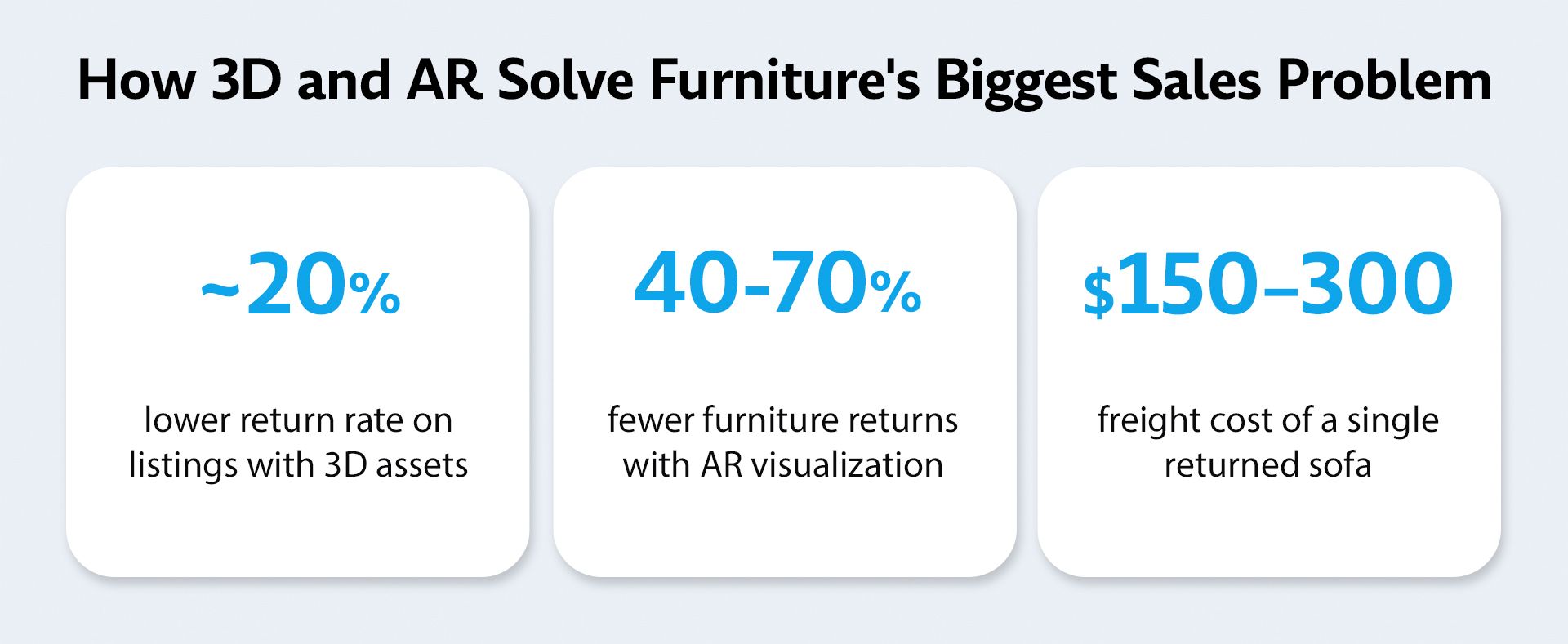 How 3D and AR Solve Furniture's Biggest Sales Problem

~20%

lower return rate on listings with 3D assets

40-70%

fewer furniture returns with AR visualization

$150–300

freight cost of a single returned sofa